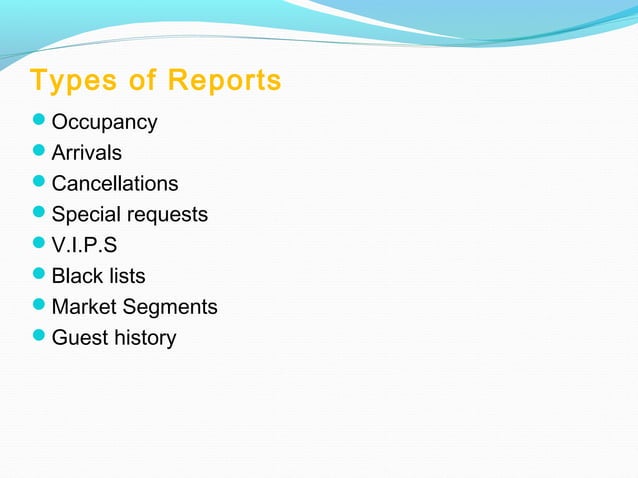 Types of Reports

- Occupancy
- Arrivals
- Cancellations
- Special requests
- V.I.P.S
- Black lists
- Market Segments
- Guest history